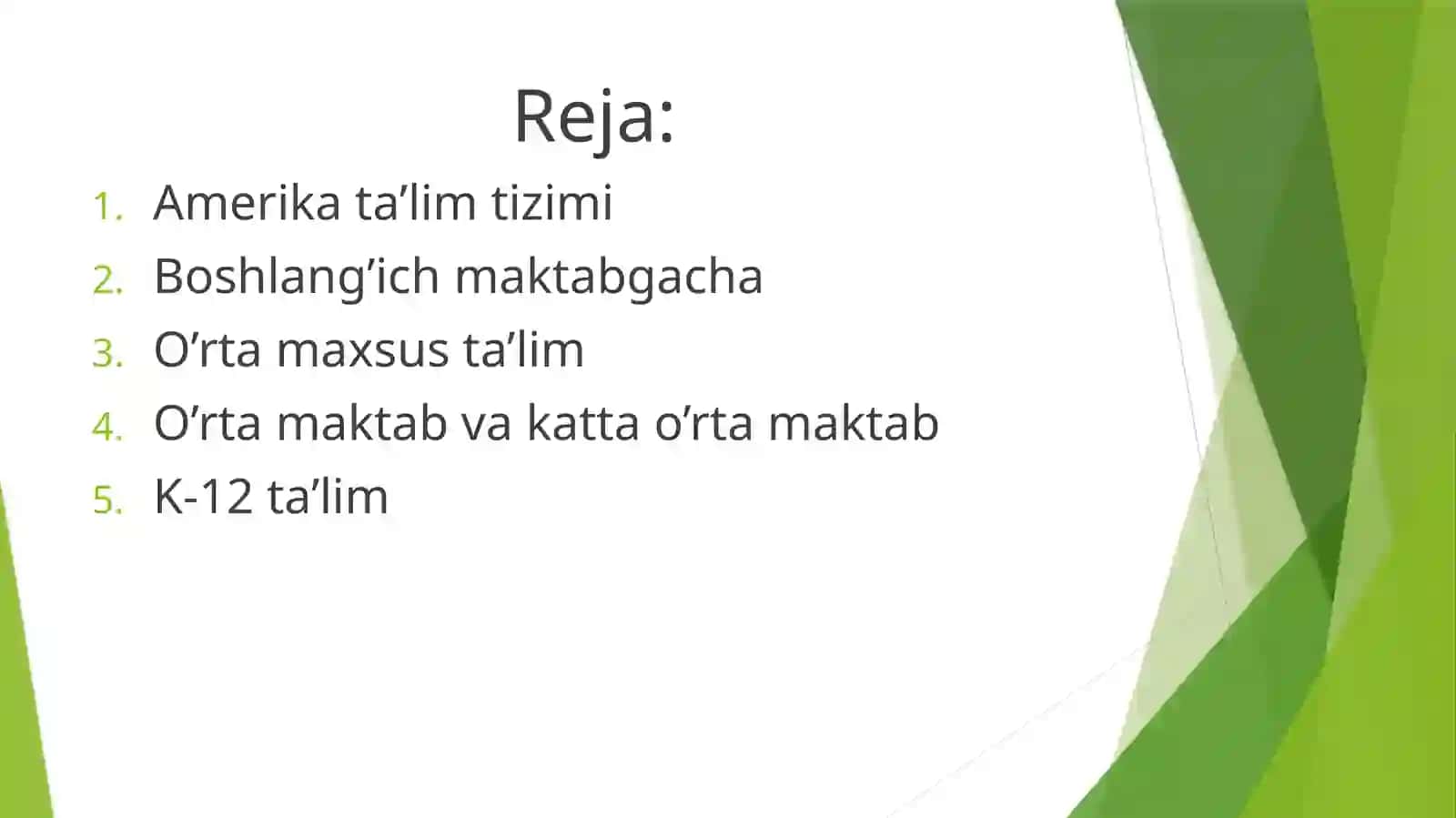 Reja:

1. Amerika ta’lim tizimi
2. Boshlang’ich maktabgacha
3. O’rta maxsus ta’lim
4. O’rta maktab va katta o’rta maktab
5. K-12 ta’lim